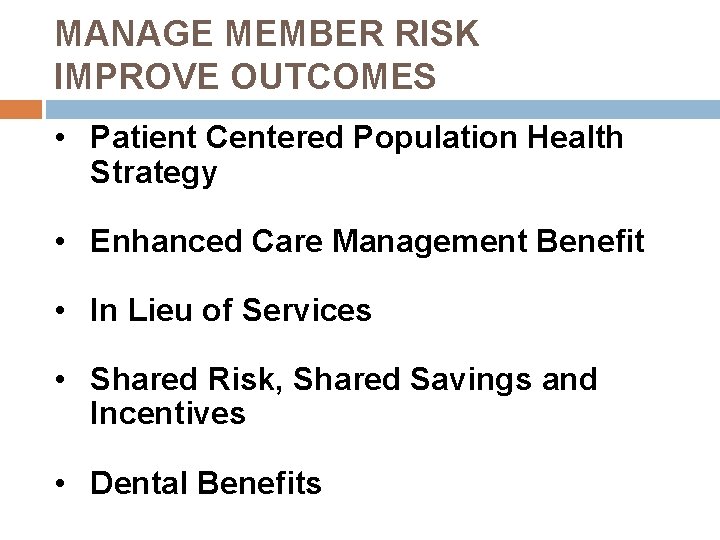 MANAGE MEMBER RISK
IMPROVE OUTCOMES

• Patient Centered Population Health Strategy

• Enhanced Care Management Benefit

• In Lieu of Services

• Shared Risk, Shared Savings and Incentives

• Dental Benefits